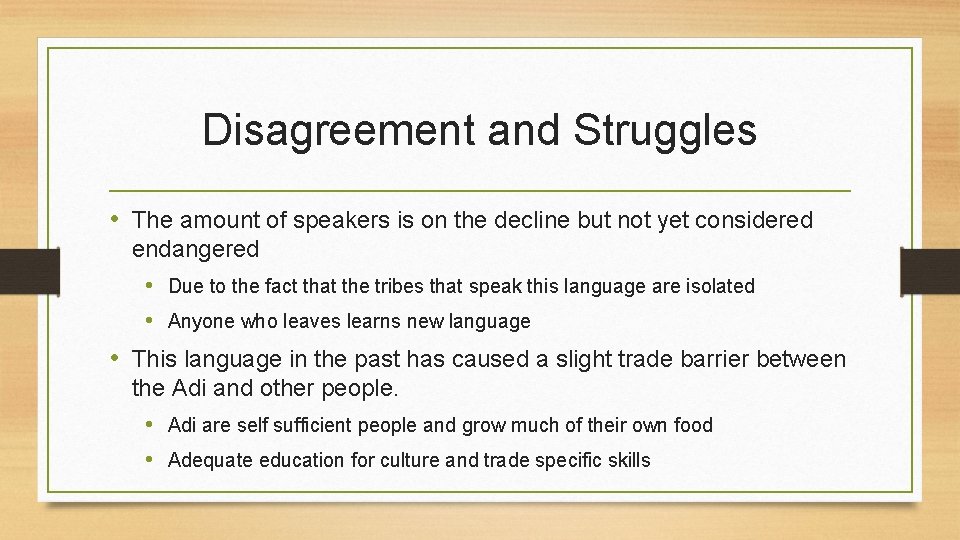 Disagreement and Struggles

• The amount of speakers is on the decline but not yet considered endangered

• Due to the fact that the tribes that speak this language are isolated

• Anyone who leaves learns new language

• This language in the past has caused a slight trade barrier between the Adi and other people.

• Adi are self sufficient people and grow much of their own food

• Adequate education for culture and trade specific skills